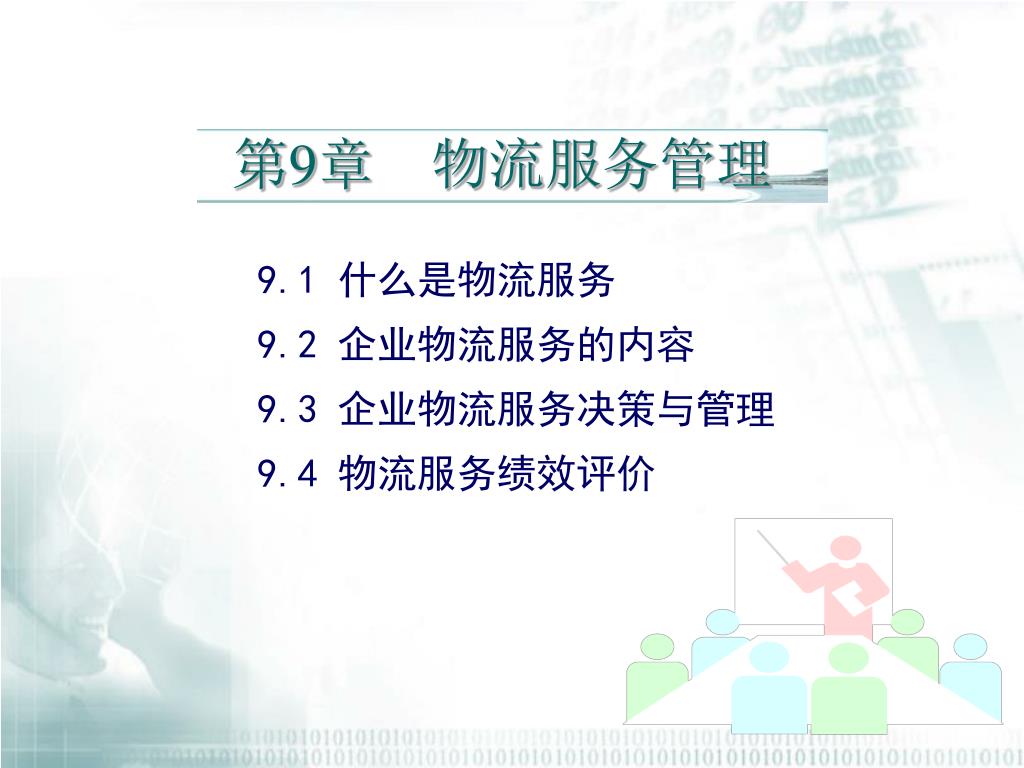 第9章　物流服务管理

9.1 什么是物流服务

9.2 企业物流服务的内容

9.3 企业物流服务决策与管理

9.4 物流服务绩效评价